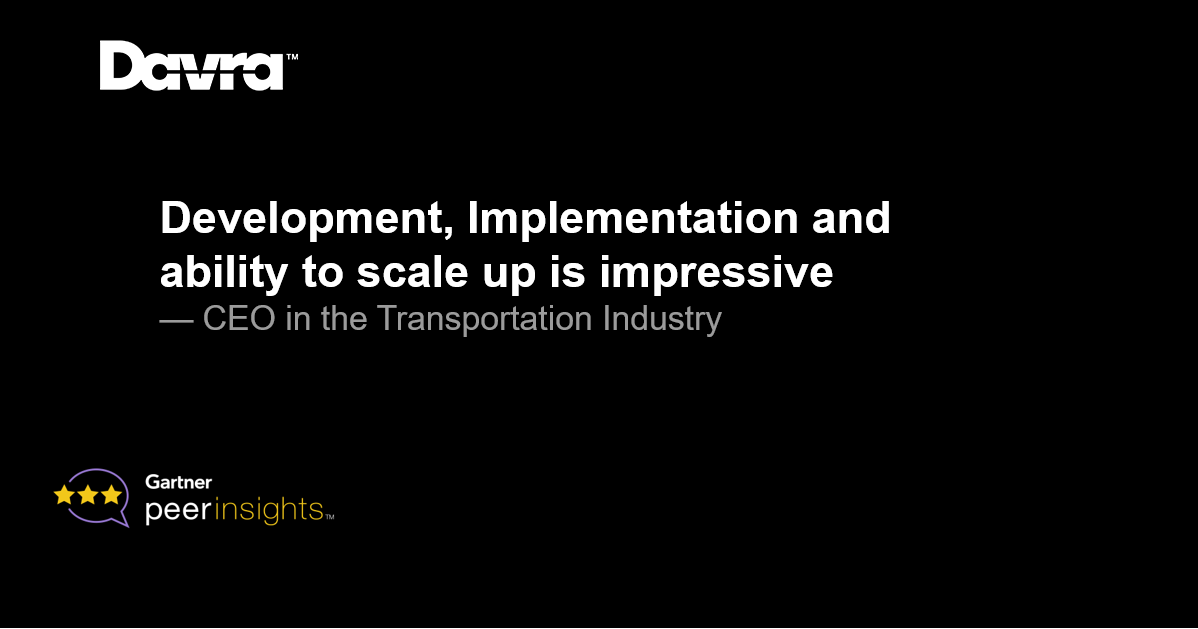 Davra™

Development, Implementation and ability to scale up is impressive

— CEO in the Transportation Industry

Gartner
peerinsights™